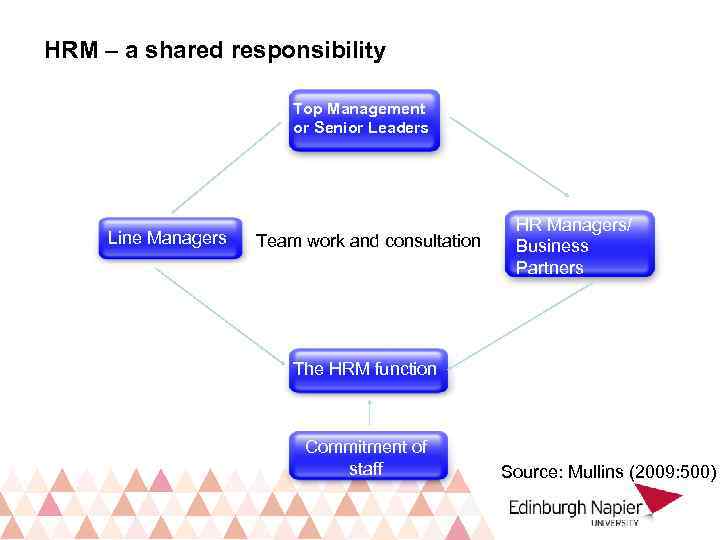 HRM – a shared responsibility

Top Management or Senior Leaders

Line Managers

Team work and consultation

HR Managers/ Business Partners

The HRM function

Commitment of staff

Source: Mullins (2009:500)

Edinburgh Napier
UNIVERSITY